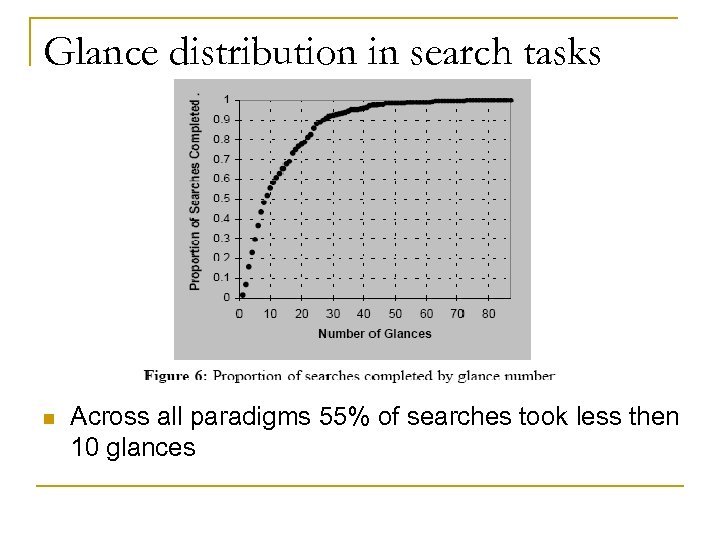 Glance distribution in search tasks

Proportion of Searches Completed .

1
0.9
0.8
0.7
0.6
0.5
0.4
0.3
0.2
0.1
0

0 10 20 30 40 50 60 70 80

Number of Glances

Figure 6: Proportion of searches completed by glance number

Across all paradigms 55% of searches took less then 10 glances